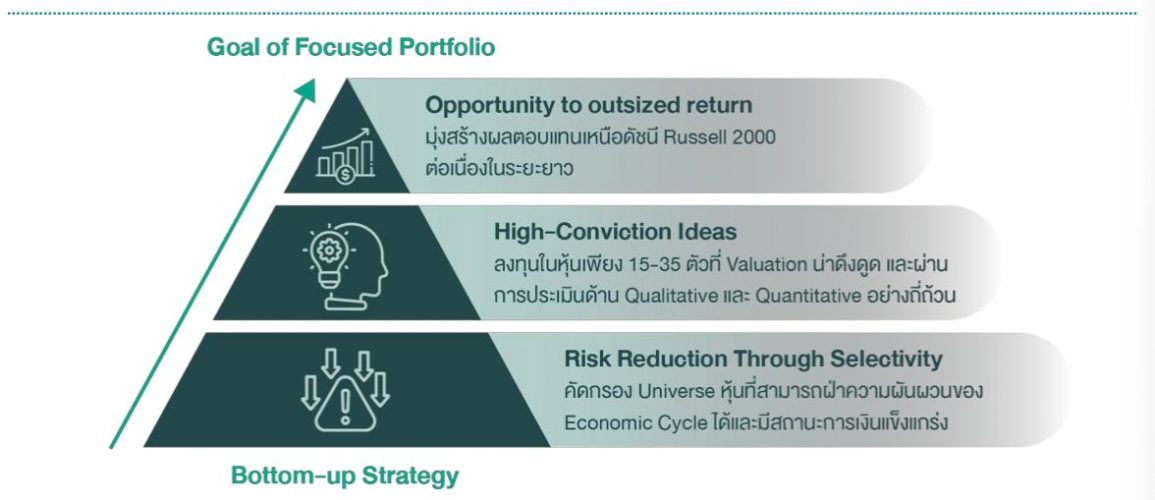 Goal of Focused Portfolio

Opportunity to outsized return
มุ่งสร้างผลตอบแทนเหนือดัชนี Russell 2000 ต่อเนื่องในระยะยาว

High-Conviction Ideas
ลงทุนในหุ้นเพียง 15-35 ตัวที่ Valuation น่าดึงดูด และผ่านการประเมินด้าน Qualitative และ Quantitative อย่างถี่ถ้วน

Risk Reduction Through Selectivity
คัดกรอง Universe หุ้นที่สามารถฝ่าความผันผวนของ Economic Cycle ได้และมีสถานะการเงินแข็งแกร่ง

Bottom-up Strategy